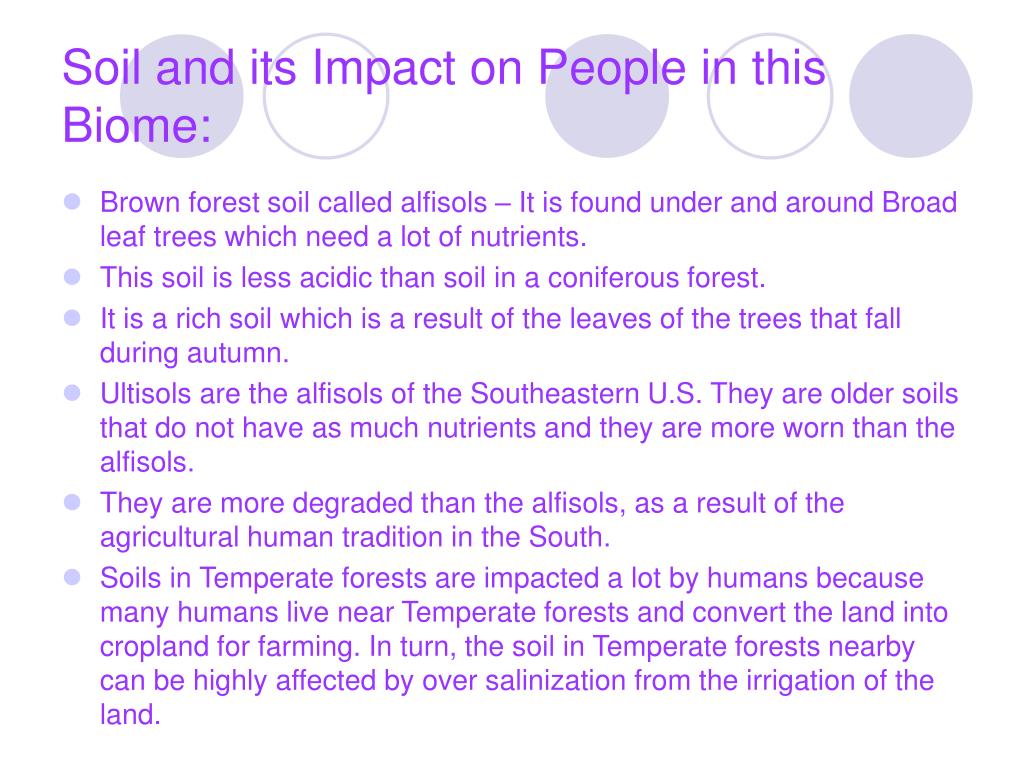 Soil and its Impact on People in this Biome:

- Brown forest soil called alfisols – It is found under and around Broad leaf trees which need a lot of nutrients.
- This soil is less acidic than soil in a coniferous forest.
- It is a rich soil which is a result of the leaves of the trees that fall during autumn.
- Ultisols are the alfisols of the Southeastern U.S. They are older soils that do not have as much nutrients and they are more worn than the alfisols.
- They are more degraded than the alfisols, as a result of the agricultural human tradition in the South.
- Soils in Temperate forests are impacted a lot by humans because many humans live near Temperate forests and convert the land into cropland for farming. In turn, the soil in Temperate forests nearby can be highly affected by over salinization from the irrigation of the land.